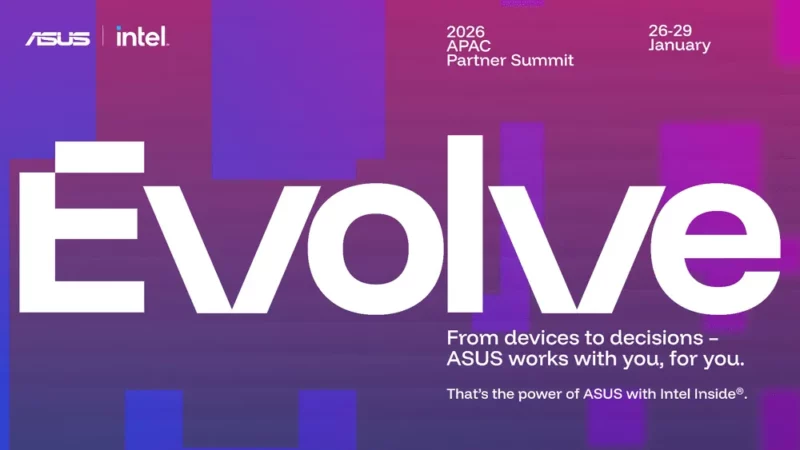 ASUS | intel.

2026
APAC
Partner Summit

26-29
January

Evolve

From devices to decisions –
ASUS works with you, for you.

That's the power of ASUS with Intel Inside®.